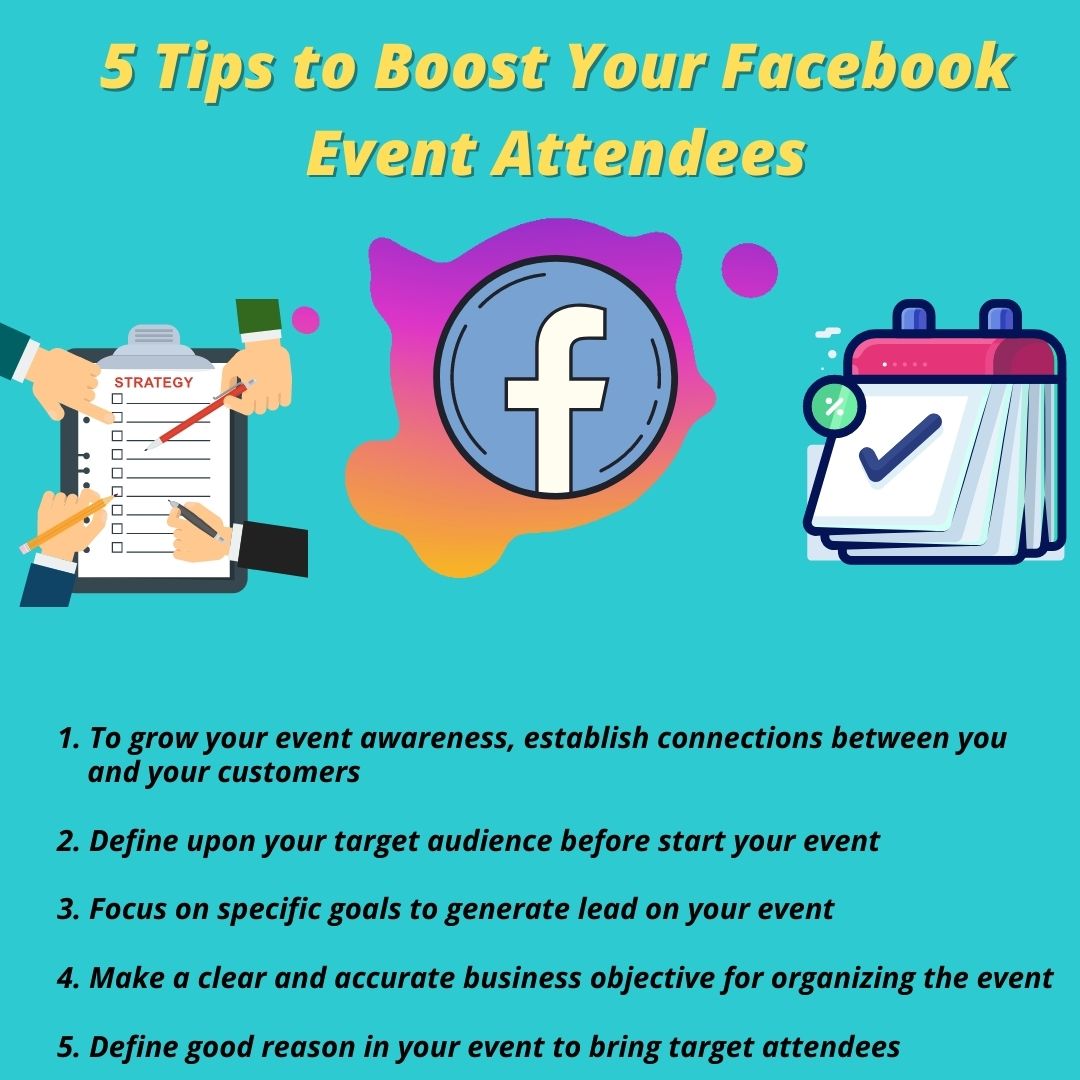 5 Tips to Boost Your Facebook Event Attendees

STRATEGY

f

%

1. To grow your event awareness, establish connections between you and your customers

2. Define upon your target audience before start your event

3. Focus on specific goals to generate lead on your event

4. Make a clear and accurate business objective for organizing the event

5. Define good reason in your event to bring target attendees